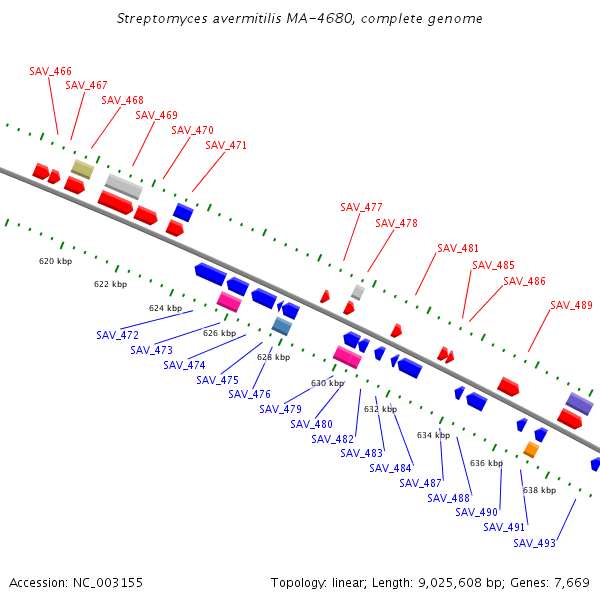 Streptomyces avermitilis MA-4680, complete genome

SAV_466
SAV_467
SAV_468
SAV_469
SAV_470
SAV_471

SAV_477
SAV_478
SAV_481
SAV_485
SAV_486
SAV_489

620 kbp
622 kbp
624 kbp
626 kbp
628 kbp
630 kbp
632 kbp
634 kbp
636 kbp
638 kbp

SAV_472
SAV_473
SAV_474
SAV_475
SAV_476
SAV_479
SAV_480
SAV_482
SAV_483
SAV_484
SAV_487
SAV_488
SAV_490
SAV_491
SAV_493

Accession: NC_003155

Topology: linear; Length: 9,025,608 bp; Genes: 7,669